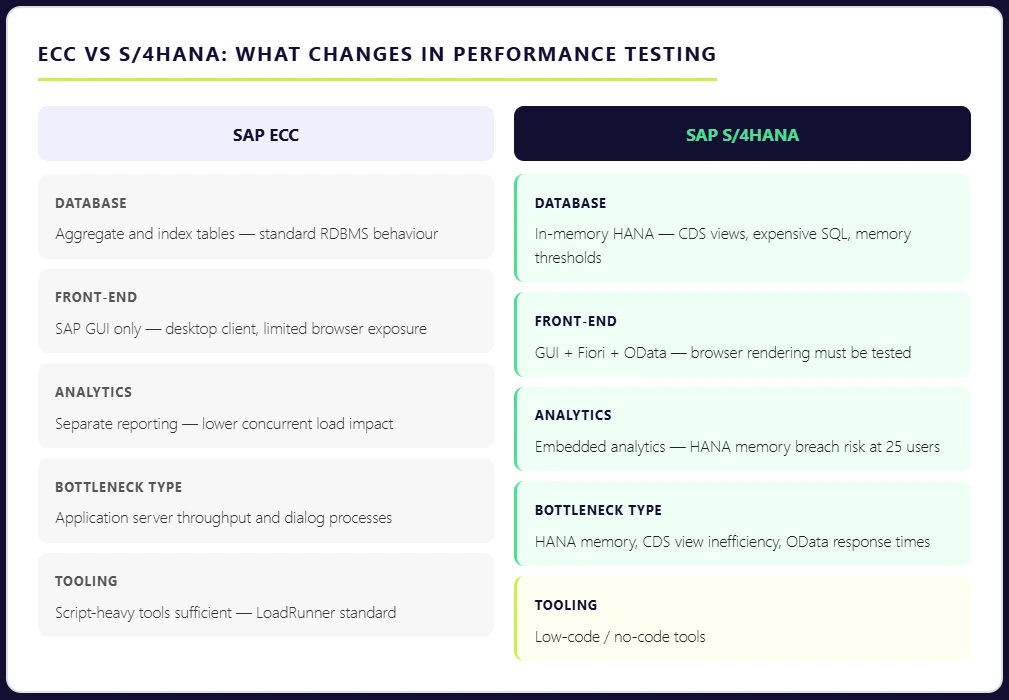 ECC VS S/4HANA: WHAT CHANGES IN PERFORMANCE TESTING

SAP ECC

DATABASE
Aggregate and index tables — standard RDBMS behaviour

FRONT-END
SAP GUI only — desktop client, limited browser exposure

ANALYTICS
Separate reporting — lower concurrent load impact

BOTTLENECK TYPE
Application server throughput and dialog processes

TOOLING
Script-heavy tools sufficient — LoadRunner standard

SAP S/4HANA

DATABASE
In-memory HANA — CDS views, expensive SQL, memory thresholds

FRONT-END
GUI + Fiori + OData — browser rendering must be tested

ANALYTICS
Embedded analytics — HANA memory breach risk at 25 users

BOTTLENECK TYPE
HANA memory, CDS view inefficiency, OData response times

TOOLING
Low-code / no-code tools